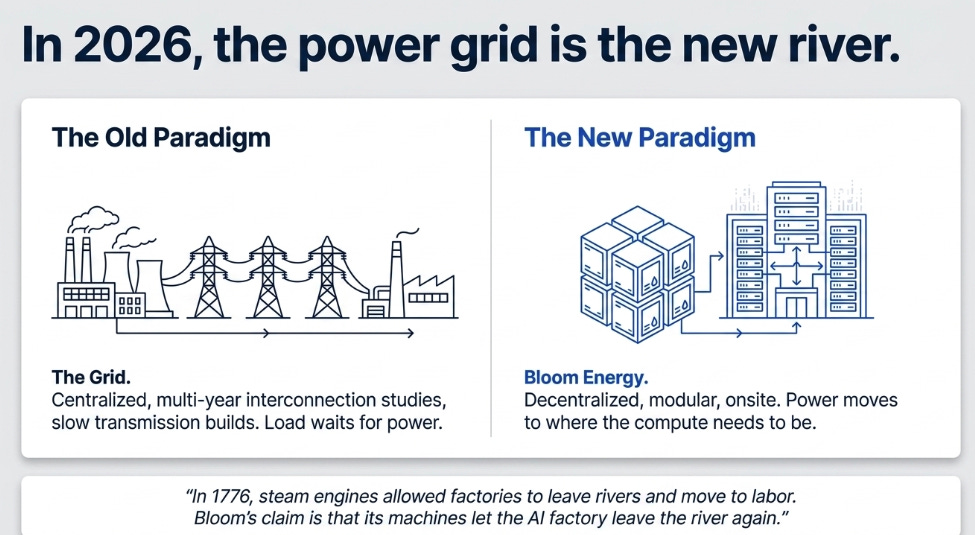 In 2026, the power grid is the new river.

The Old Paradigm

The Grid.
Centralized, multi-year interconnection studies, slow transmission builds. Load waits for power.

The New Paradigm

Bloom Energy.
Decentralized, modular, onsite. Power moves to where the compute needs to be.

"In 1776, steam engines allowed factories to leave rivers and move to labor. Bloom's claim is that its machines let the AI factory leave the river again."